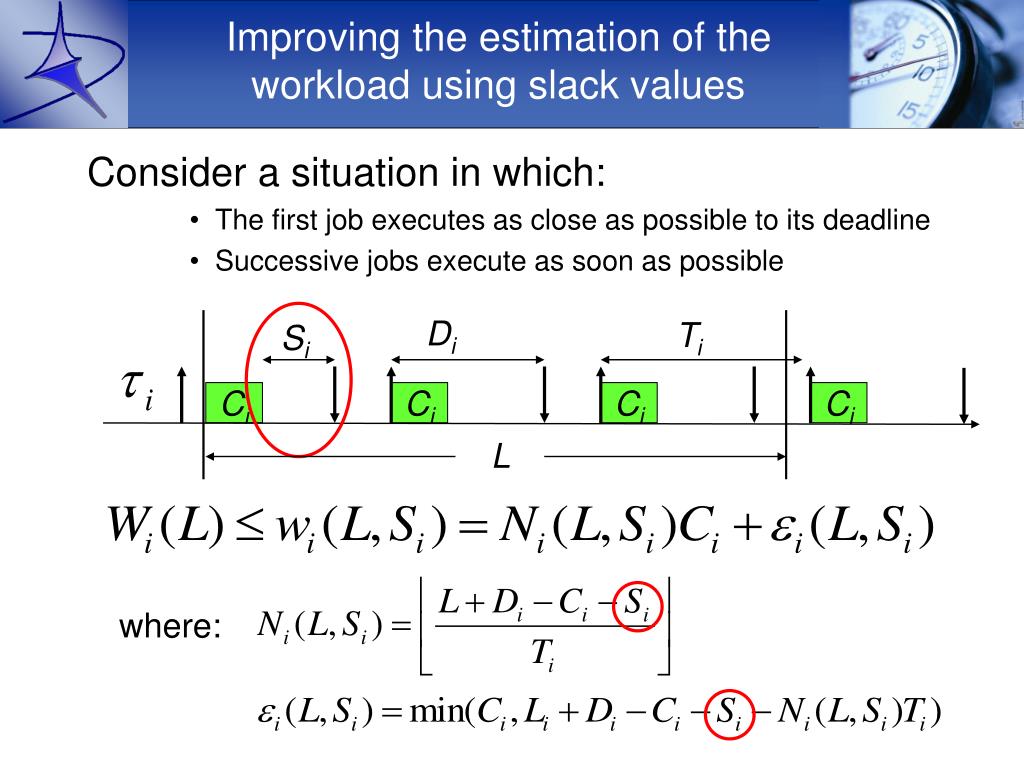 Improving the estimation of the workload using slack values

Consider a situation in which:

• The first job executes as close as possible to its deadline
• Successive jobs execute as soon as possible

$S_i$ $D_i$ $T_i$

$\tau_i$ $C_i$ $C_i$ $C_i$ $C_i$

$L$

$W_i(L) \leq w_i(L, S_i) = N_i(L, S_i)C_i + \varepsilon_i(L, S_i)$

where: $N_i(L, S_i) = \left\lfloor \frac{L + D_i - C_i - S_i}{T_i} \right\rfloor$

$\varepsilon_i(L, S_i) = \min(C_i, L_i + D_i - C_i - S_i - N_i(L, S_i)T_i)$